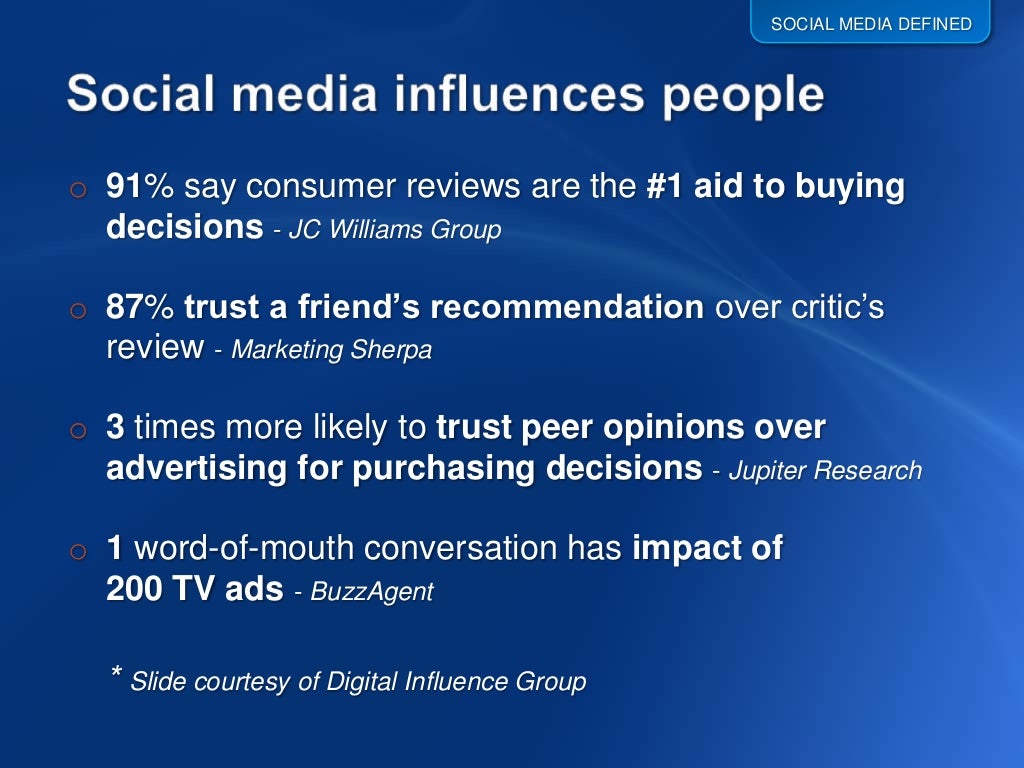 SOCIAL MEDIA DEFINED

Social media influences people

o 91% say consumer reviews are the #1 aid to buying decisions - JC Williams Group

o 87% trust a friend's recommendation over critic's review - Marketing Sherpa

o 3 times more likely to trust peer opinions over advertising for purchasing decisions - Jupiter Research

o 1 word-of-mouth conversation has impact of 200 TV ads - BuzzAgent

* Slide courtesy of Digital Influence Group